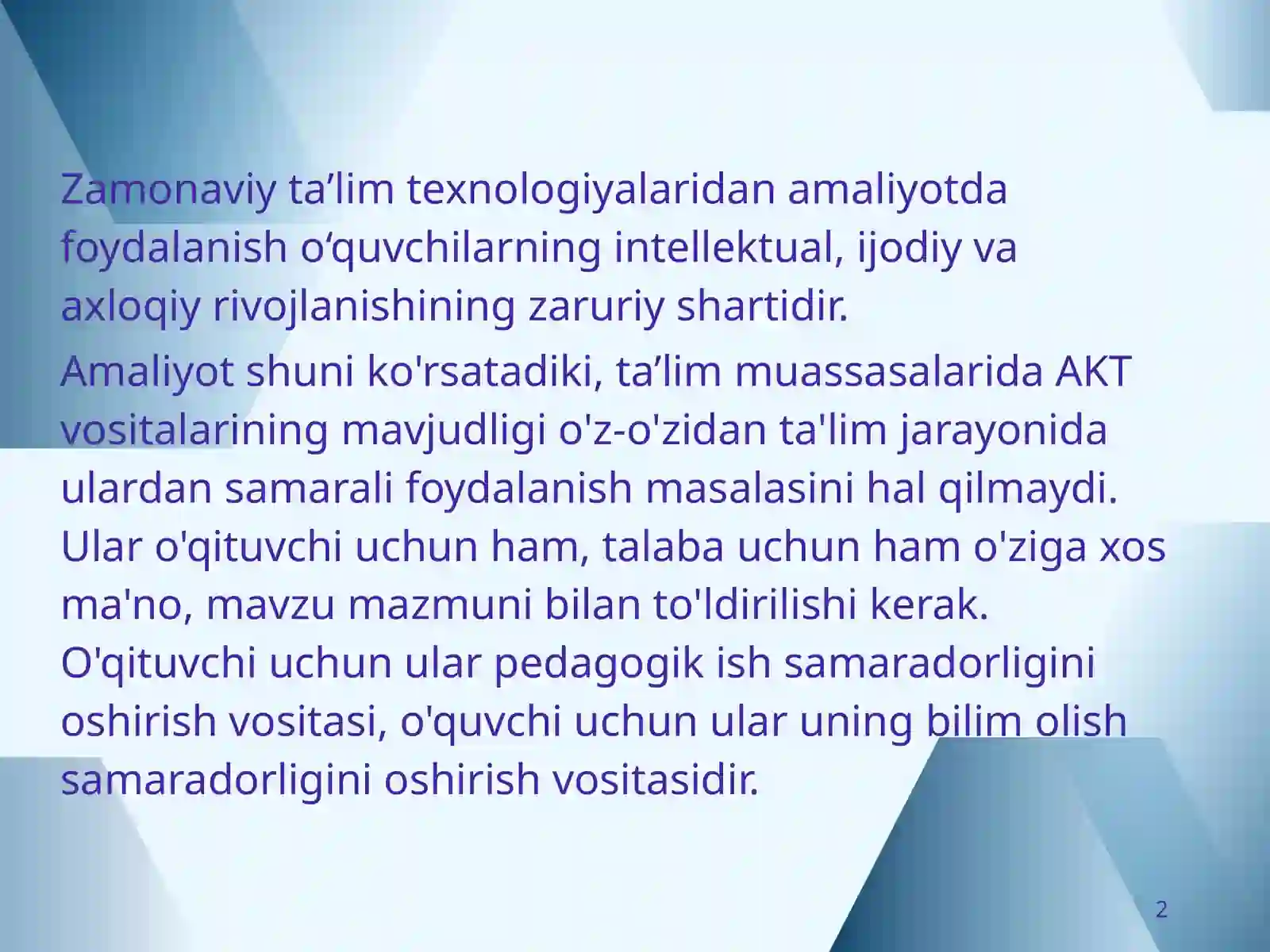 Zamonaviy ta’lim texnologiyalaridan amaliyotda foydalanish o‘quvchilarning intellektual, ijodiy va axloqiy rivojlanishining zaruriy shartidir.

Amaliyot shuni ko'rsatadiki, ta’lim muassasalarida AKT vositalarining mavjudligi o'z-o'zidan ta'lim jarayonida ulardan samarali foydalanish masalasini hal qilmaydi. Ular o'qituvchi uchun ham, talaba uchun ham o'ziga xos ma'no, mavzu mazmuni bilan to'ldirilishi kerak. O'qituvchi uchun ular pedagogik ish samaradorligini oshirish vositasi, o'quvchi uchun ular uning bilim olish samaradorligini oshirish vositasidir.

2